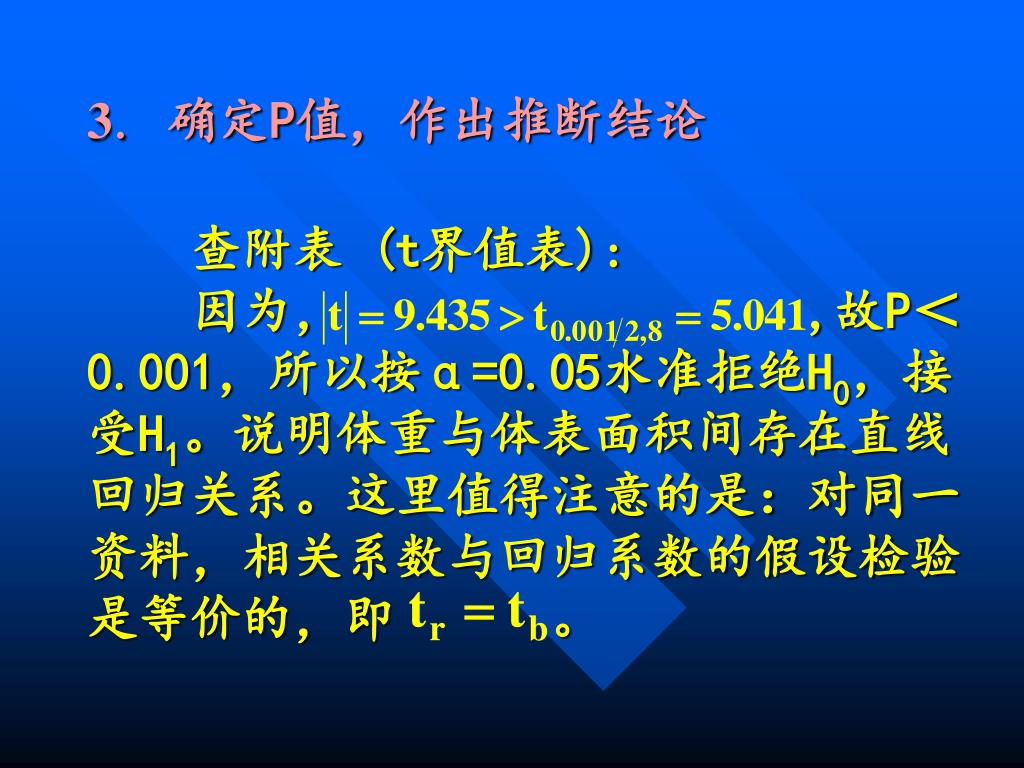 3. 确定P值，作出推断结论

查附表（t界值表）：

因为，$|t| = 9.435 > t_{0.001/2,8} = 5.041$，故P＜0.001，所以按α=0.05水准拒绝$H_0$，接受$H_1$。说明体重与体表面积间存在直线回归关系。这里值得注意的是：对同一资料，相关系数与回归系数的假设检验是等价的，即 $t_r = t_b$。